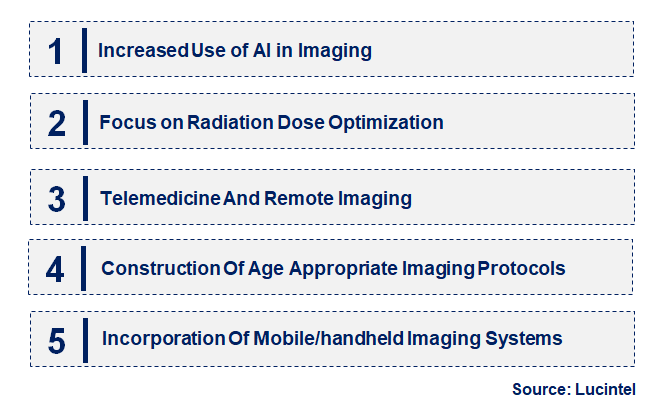 1 Increased Use of AI in Imaging

2 Focus on Radiation Dose Optimization

3 Telemedicine And Remote Imaging

4 Construction Of Age Appropriate Imaging Protocols

5 Incorporation Of Mobile/handheld Imaging Systems

Source: Lucintel